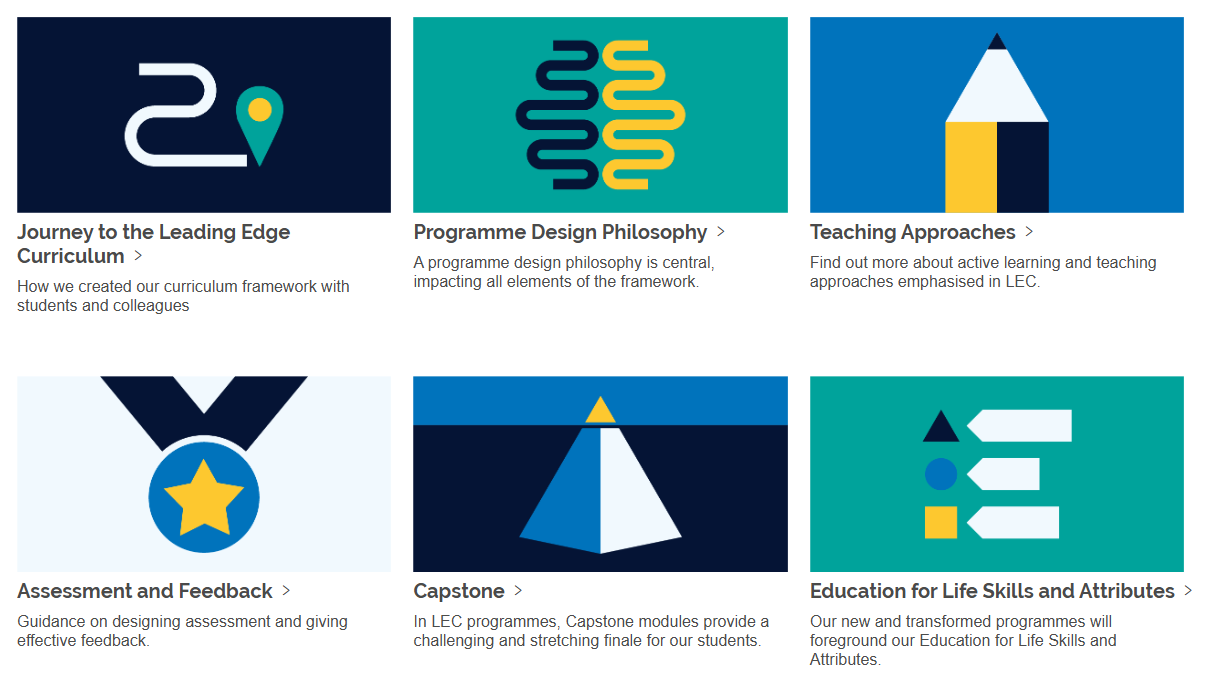 Journey to the Leading Edge Curriculum >

How we created our curriculum framework with students and colleagues

Programme Design Philosophy >

A programme design philosophy is central, impacting all elements of the framework.

Teaching Approaches >

Find out more about active learning and teaching approaches emphasised in LEC.

Assessment and Feedback >

Guidance on designing assessment and giving effective feedback.

Capstone >

In LEC programmes, Capstone modules provide a challenging and stretching finale for our students.

Education for Life Skills and Attributes >

Our new and transformed programmes will foreground our Education for Life Skills and Attributes.